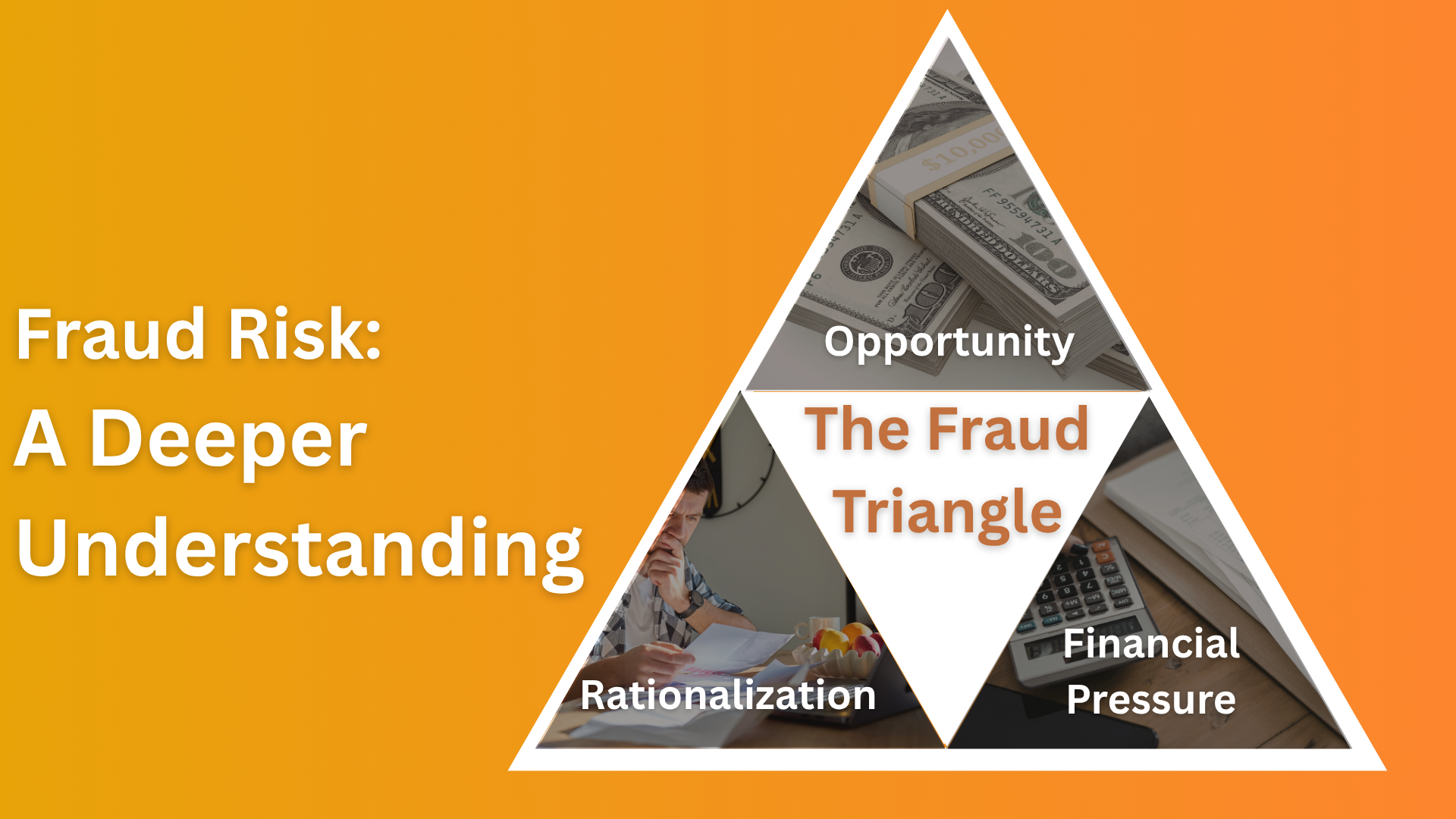 Fraud Risk:
A Deeper
Understanding

Opportunity

The Fraud
Triangle

Rationalization

Financial
Pressure